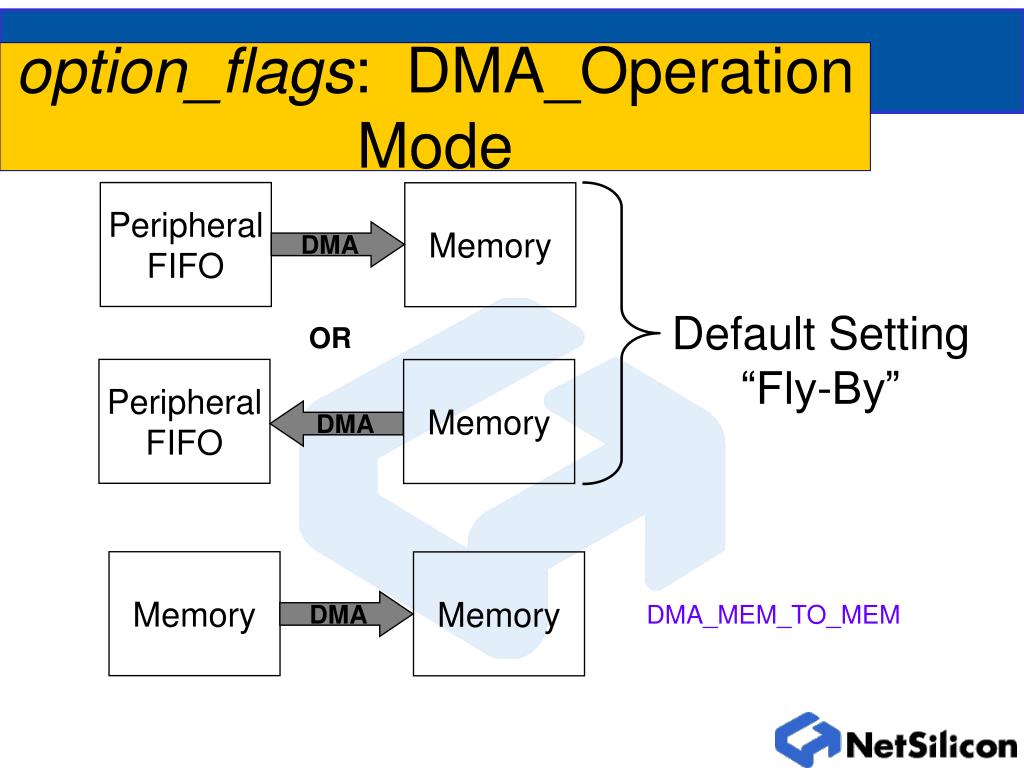 option_flags: DMA_Operation Mode

Peripheral FIFO

DMA

Memory

OR

Peripheral FIFO

DMA

Memory

Default Setting
“Fly-By”

Memory

DMA

Memory

DMA_MEM_TO_MEM

NetSilicon